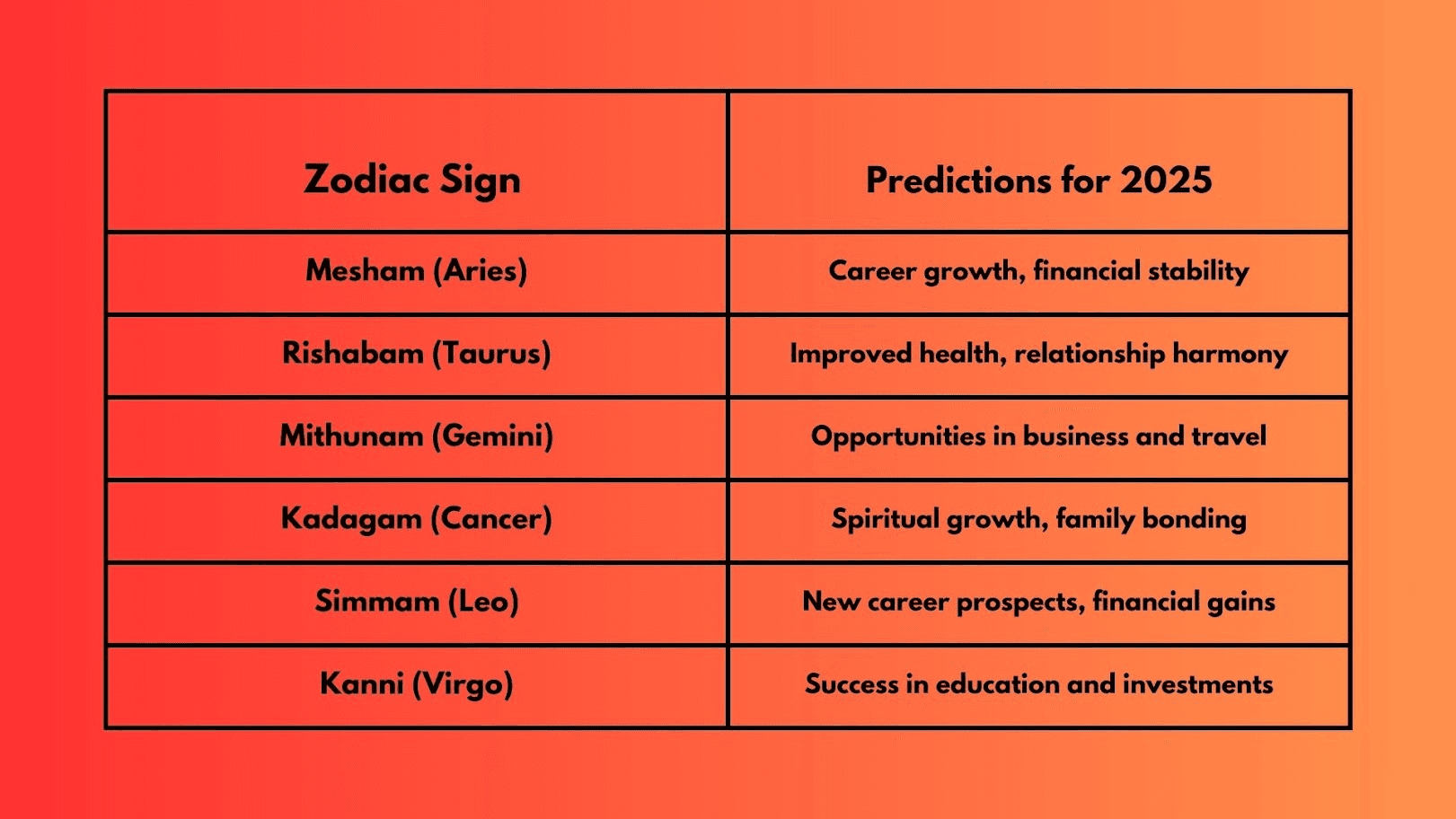 | Zodiac Sign | Predictions for 2025 |
|---|---|
| Mesham (Aries) | Career growth, financial stability |
| Rishabam (Taurus) | Improved health, relationship harmony |
| Mithunam (Gemini) | Opportunities in business and travel |
| Kadagam (Cancer) | Spiritual growth, family bonding |
| Simmam (Leo) | New career prospects, financial gains |
| Kanni (Virgo) | Success in education and investments |